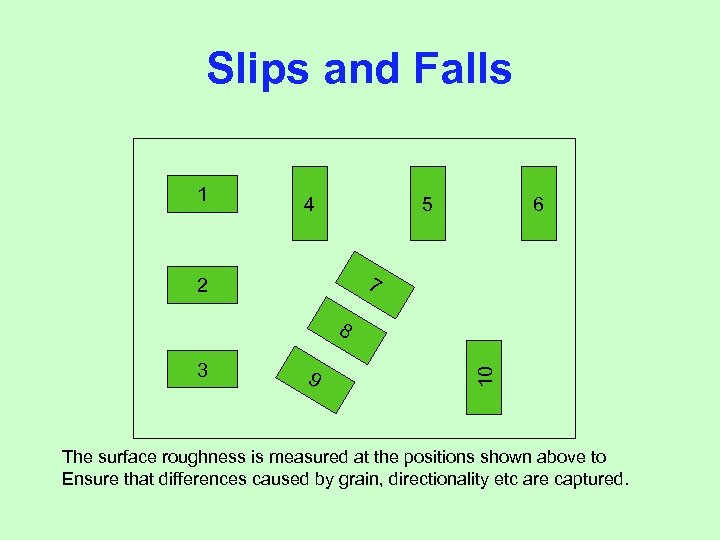 Slips and Falls

1
4
5
6
2
7
8
3
9
10

The surface roughness is measured at the positions shown above to Ensure that differences caused by grain, directionality etc are captured.